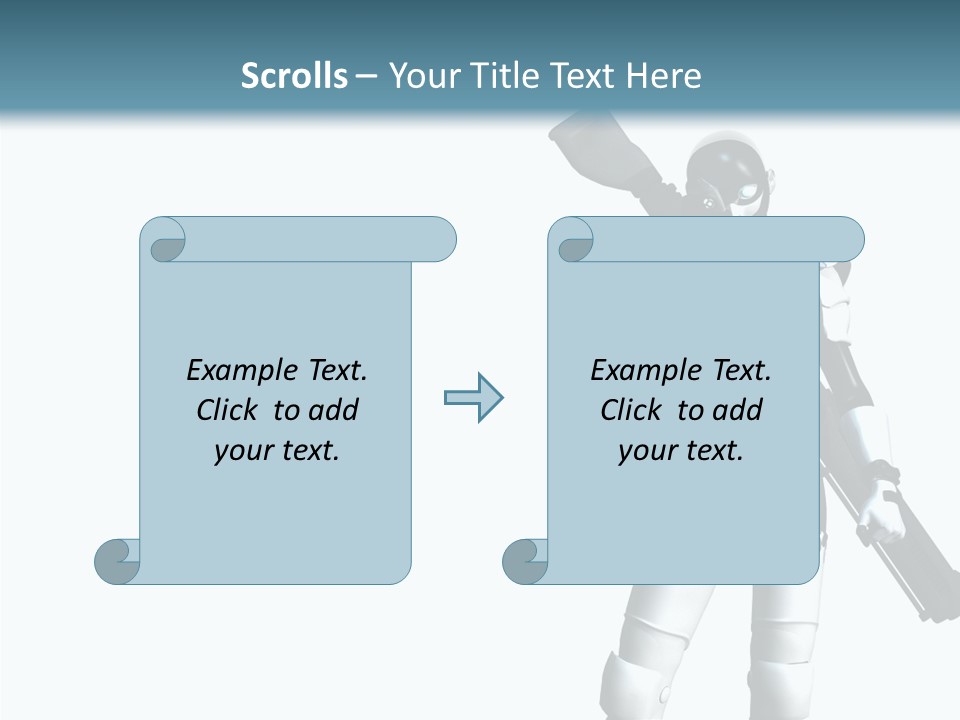 Scrolls – Your Title Text Here

Example Text. Click to add your text.

Example Text. Click to add your text.